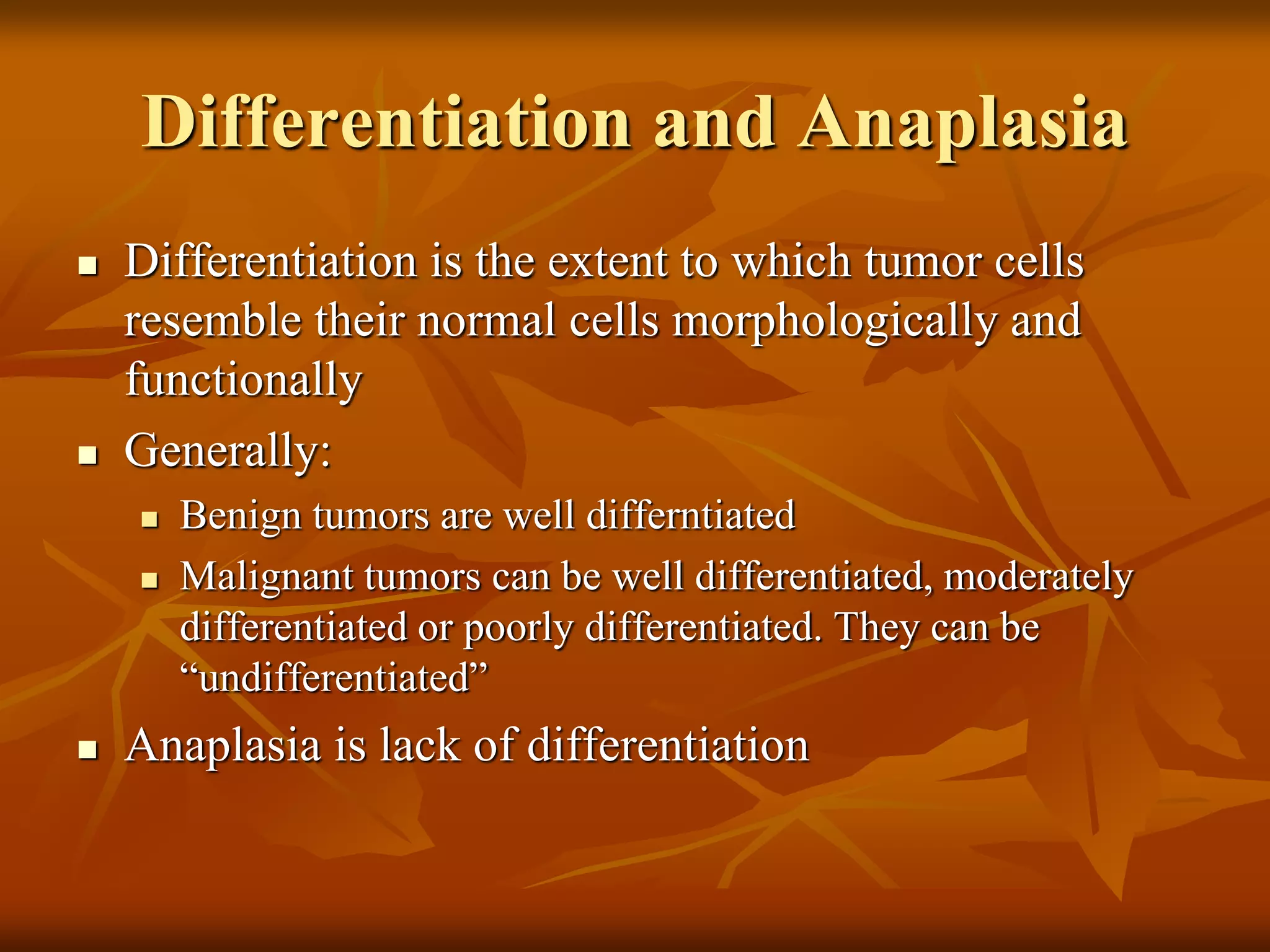 Differentiation and Anaplasia

- Differentiation is the extent to which tumor cells resemble their normal cells morphologically and functionally
- Generally:
  - Benign tumors are well differntiated
  - Malignant tumors can be well differentiated, moderately differentiated or poorly differentiated. They can be “undifferentiated”
- Anaplasia is lack of differentiation